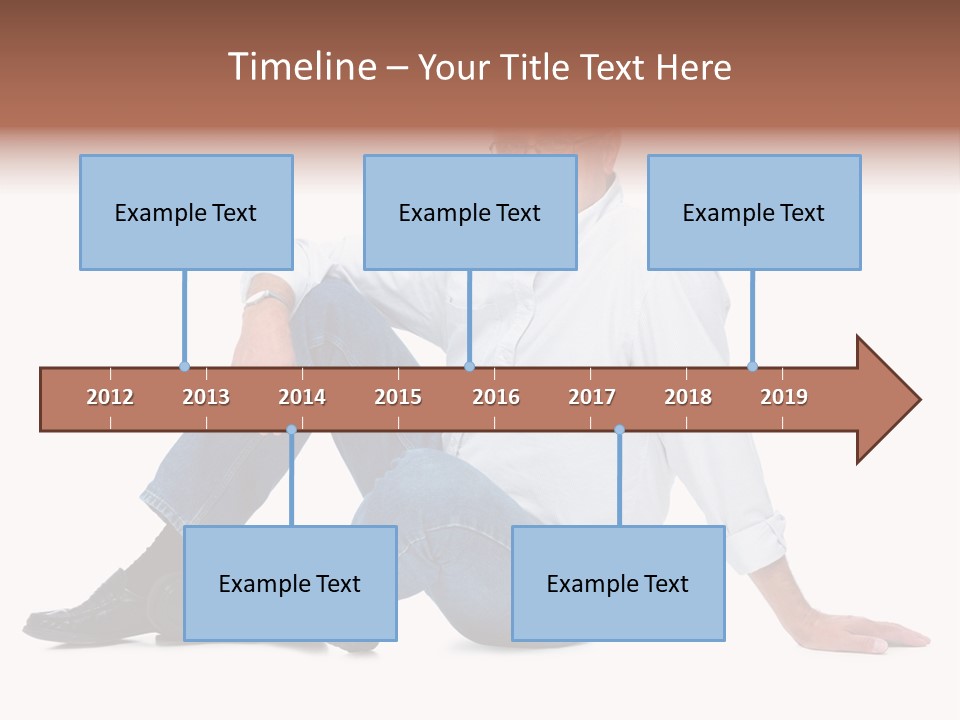 Timeline – Your Title Text Here

Example Text

Example Text

Example Text

2012 2013 2014 2015 2016 2017 2018 2019

Example Text

Example Text